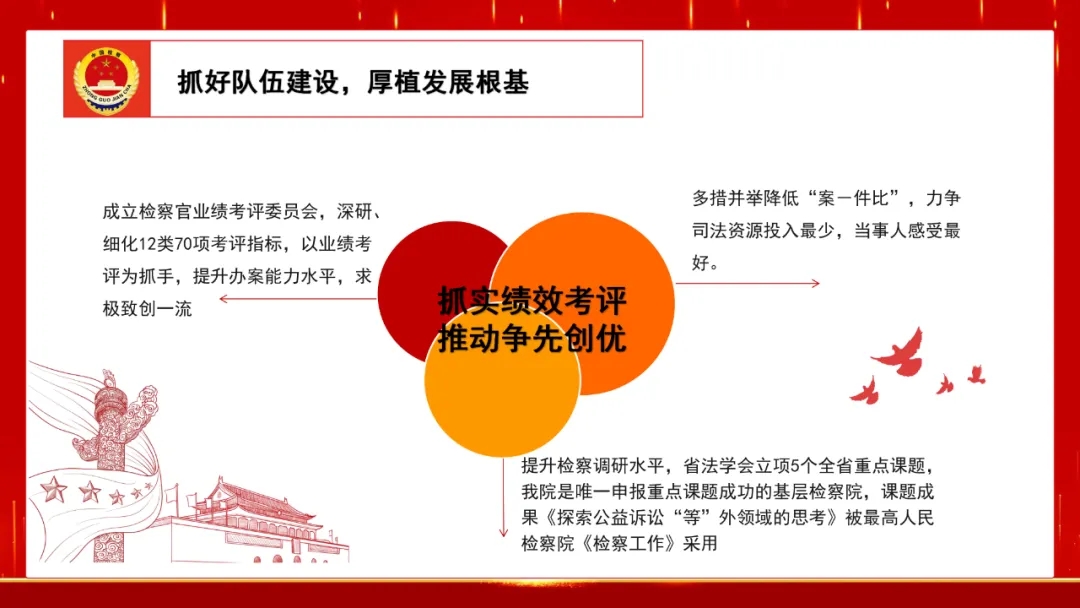 中国检察
ZHONG GUO JIAN CHA

抓好队伍建设，厚植发展根基

成立检察官业绩考评委员会，深研、细化12类70项考评指标，以业绩考评为抓手，提升办案能力水平，求极致创一流

抓实绩效考评
推动争先创优

多措并举降低“案－件比”，力争司法资源投入最少，当事人感受最好。

提升检察调研水平，省法学会立项5个全省重点课题，我院是唯一申报重点课题成功的基层检察院，课题成果《探索公益诉讼“等”外领域的思考》被最高人民检察院《检察工作》采用